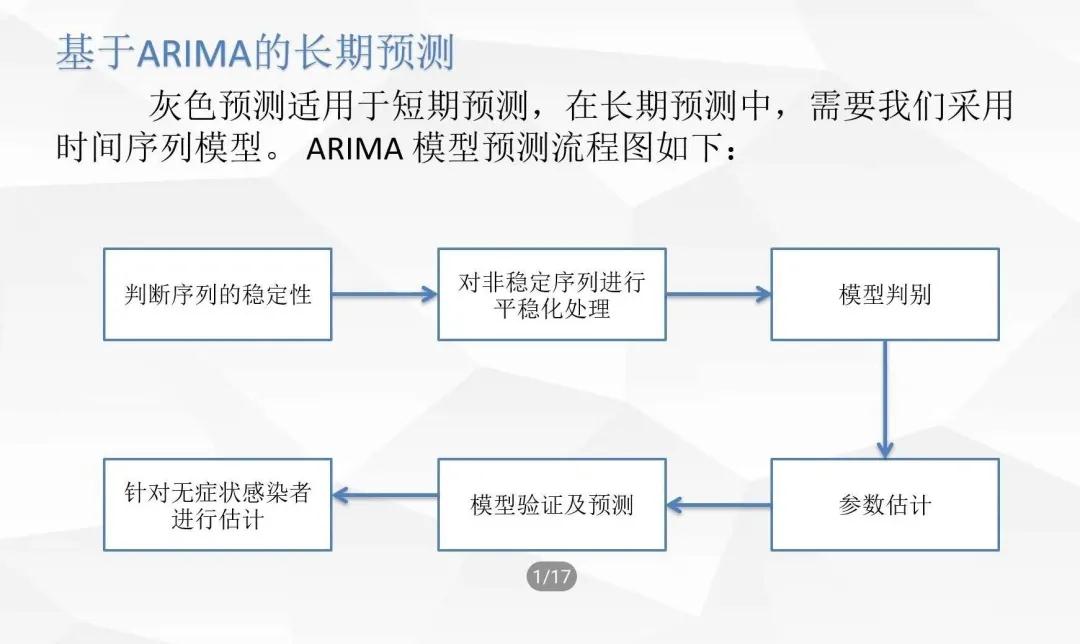 基于ARIMA的长期预测

灰色预测适用于短期预测，在长期预测中，需要我们采用时间序列模型。 ARIMA 模型预测流程图如下：

判断序列的稳定性

对非稳定序列进行平稳化处理

模型判别

参数估计

模型验证及预测

针对无症状感染者进行估计

1/17